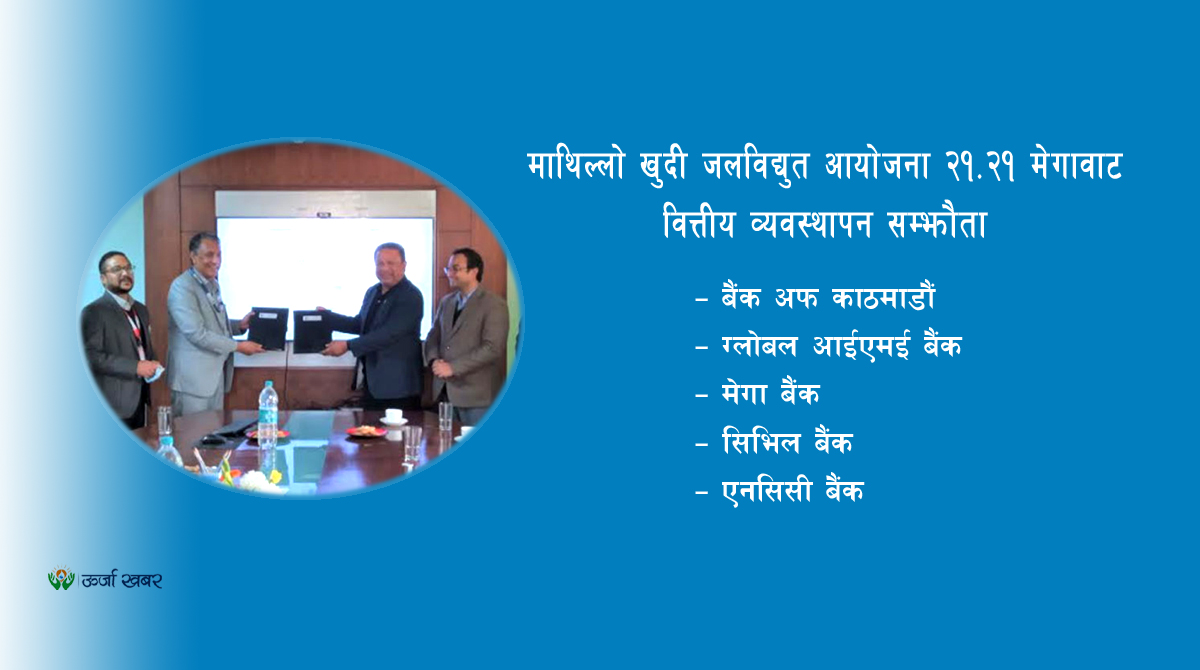 माथिल्लो खुदी जलविद्युत आयोजना २१.२१ मेगावाट
वित्तीय व्यवस्थापन सम्झौता

- बैंक अफ काठमाडौं
- ग्लोबल आईएमई बैंक
- मेगा बैंक
- सिभिल बैंक
- एनसिसी बैंक

ऊर्जा खबर